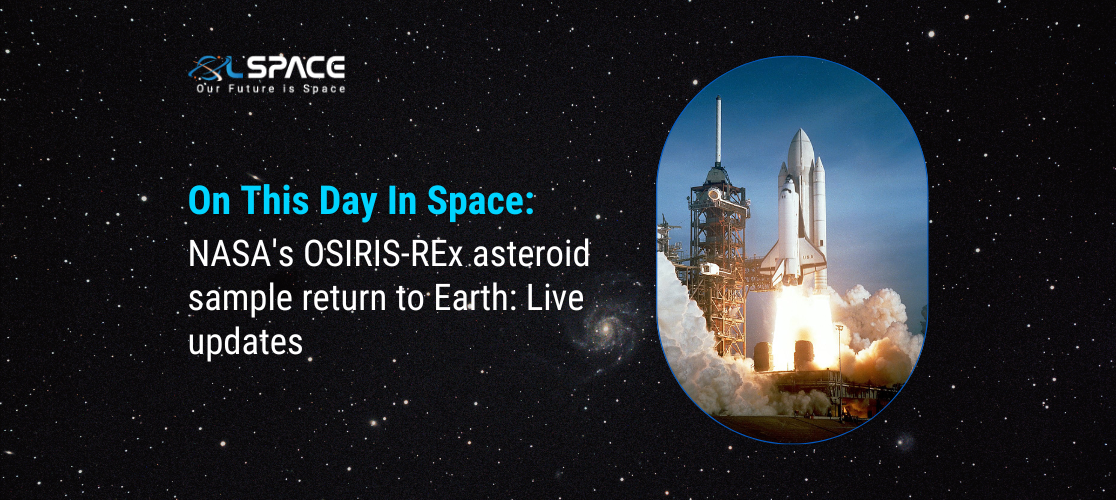 XLSPACE
Our Future is Space

On This Day In Space:
NASA's OSIRIS-REx asteroid sample return to Earth: Live updates